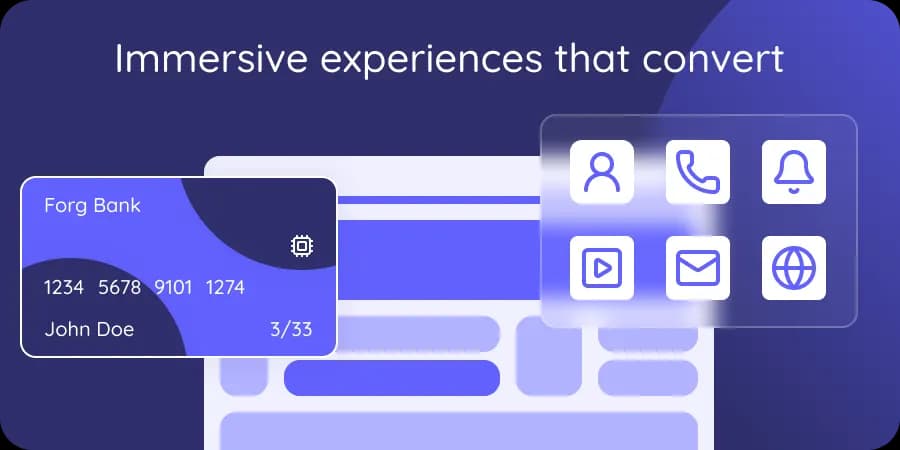 Immersive experiences that convert

Forg Bank

1234 5678 9101 1274

John Doe

3/33